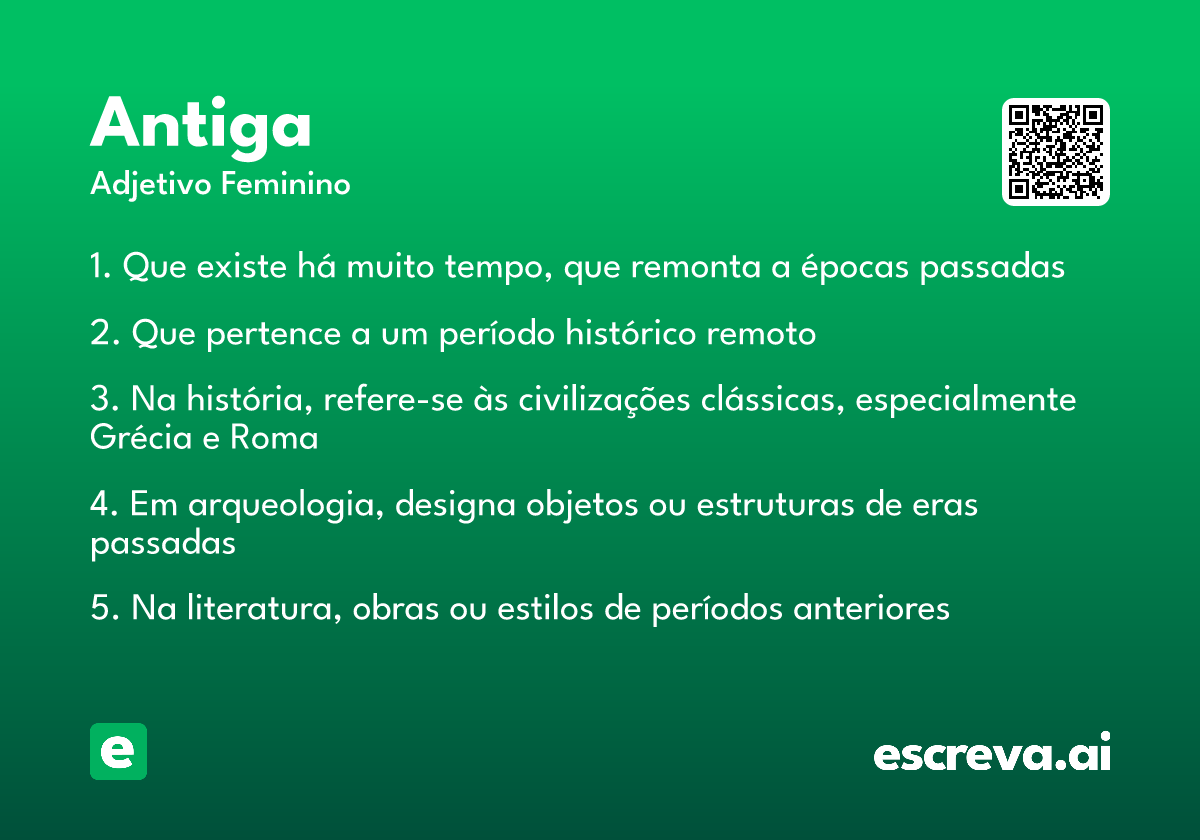 Antiga
Adjetivo Feminino

1. Que existe há muito tempo, que remonta a épocas passadas

2. Que pertence a um período histórico remoto

3. Na história, refere-se às civilizações clássicas, especialmente Grécia e Roma

4. Em arqueologia, designa objetos ou estruturas de eras passadas

5. Na literatura, obras ou estilos de períodos anteriores

e

escreva.ai